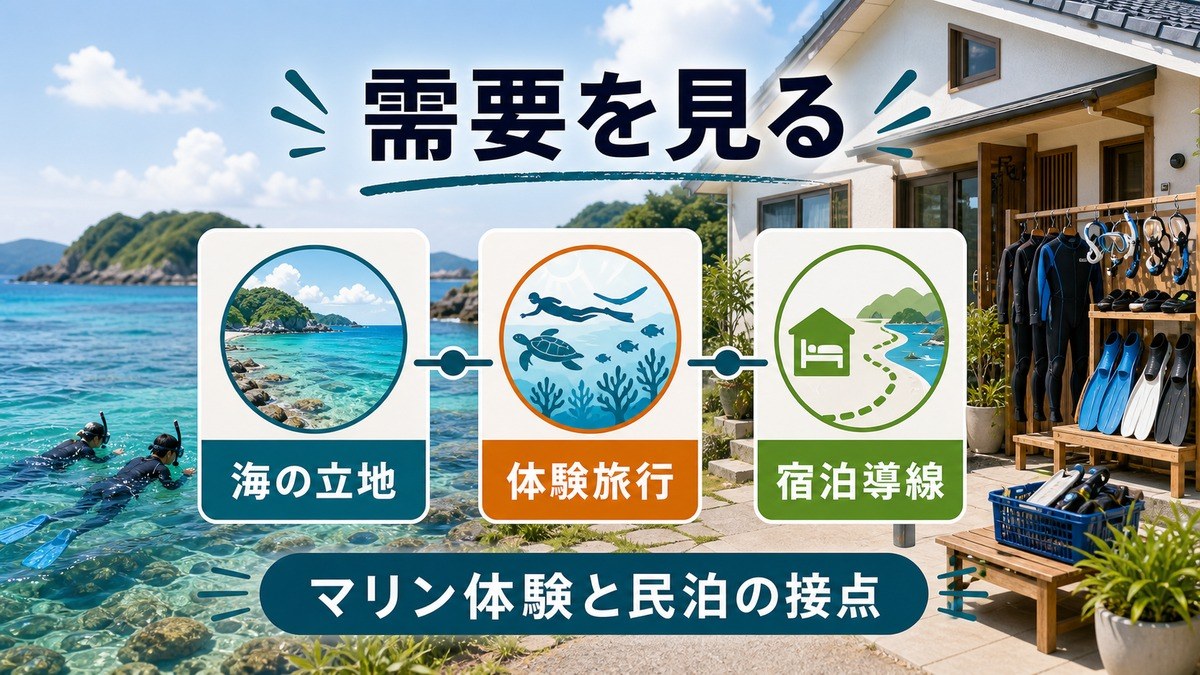 需要を見る

海の立地

体験旅行

宿泊導線

マリン体験と民泊の接点